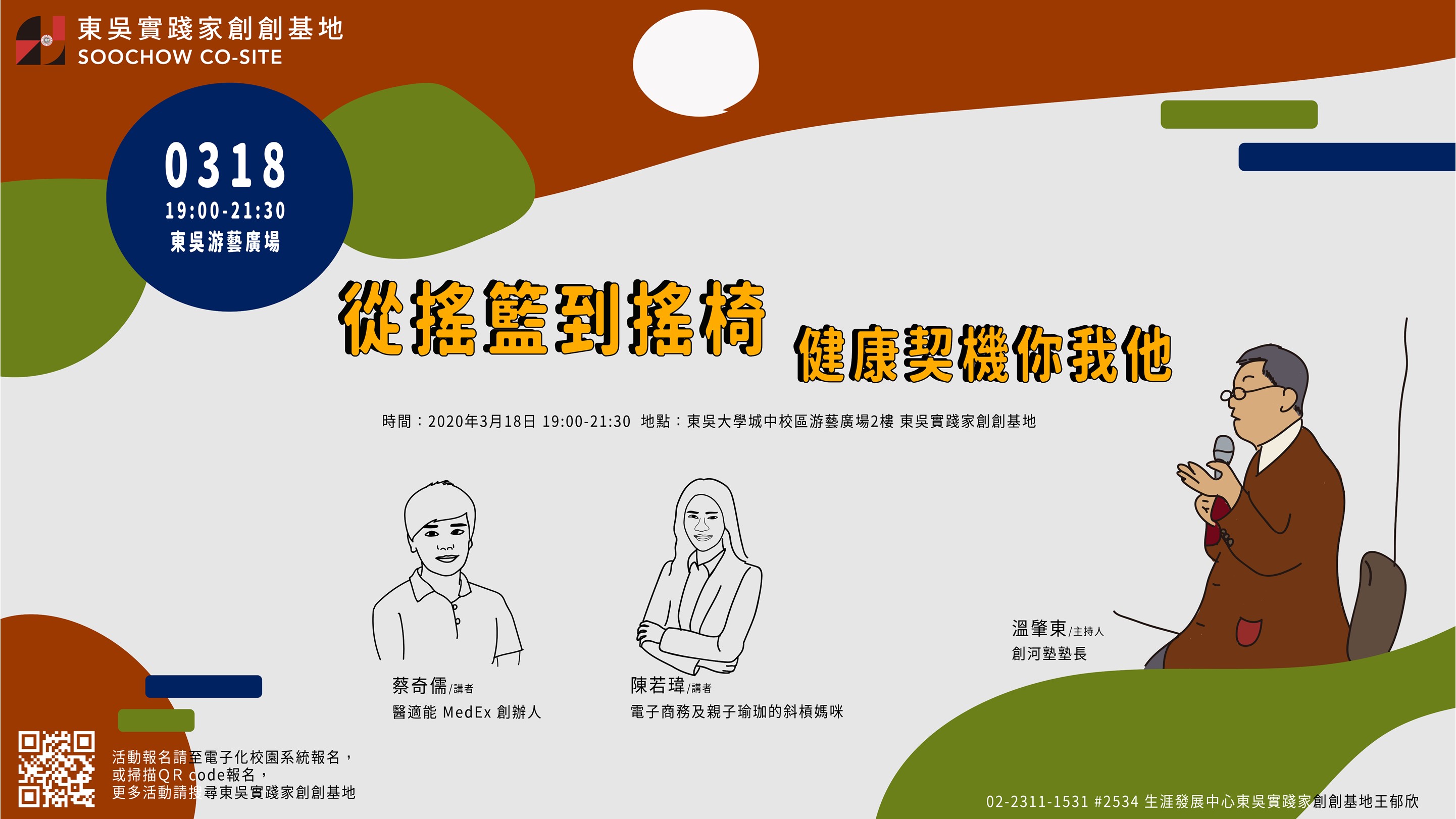 東吳實踐家創創基地
SOOCHOW CO-SITE

0318
19:00-21:30
東吳游藝廣場

從搖籃到搖椅 健康契機你我他

時間：2020年3月18日 19:00-21:30 地點：東吳大學城中校區游藝廣場2樓 東吳實踐家創創基地

蔡奇儒/講者
醫適能 MedEx 創辦人

陳若瑋/講者
電子商務及親子瑜珈的斜槓媽咪

溫肇東/主持人
創河塾塾長

活動報名請至電子化校園系統報名，
或掃描QR code報名，
更多活動請搜尋東吳實踐家創創基地

02-2311-1531 #2534 生涯發展中心東吳實踐家創創基地王郁欣